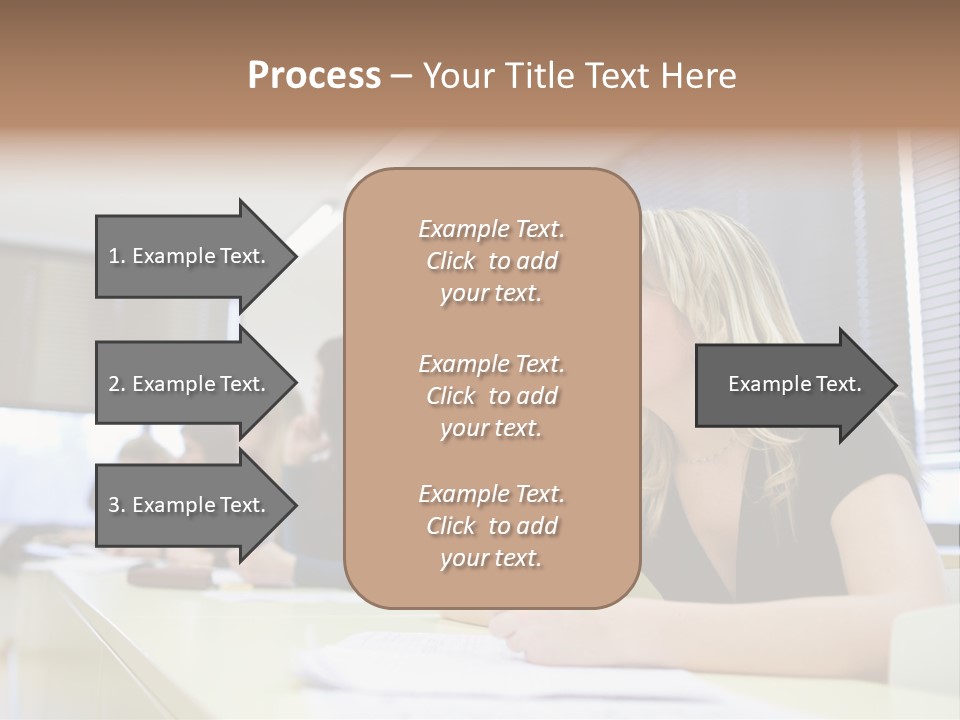 Process – Your Title Text Here

1. Example Text.

2. Example Text.

3. Example Text.

Example Text. Click to add your text.

Example Text. Click to add your text.

Example Text. Click to add your text.

Example Text.